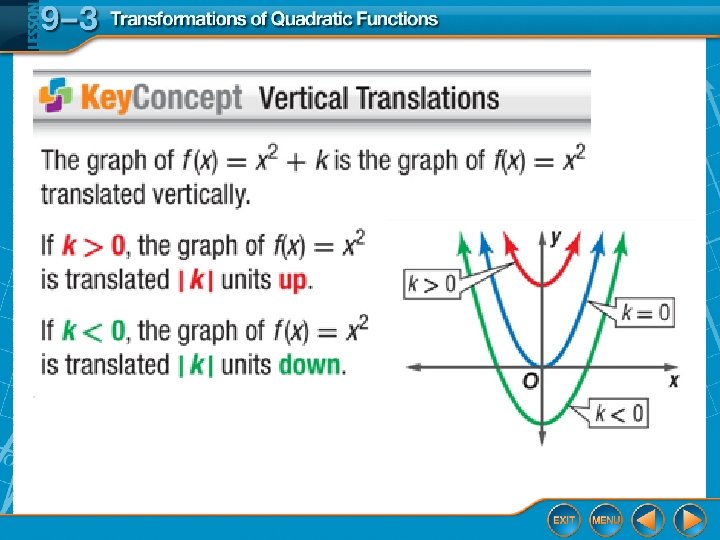 LESSON 9–3 Transformations of Quadratic Functions

KeyConcept Vertical Translations

The graph of $f(x) = x^2 + k$ is the graph of $f(x) = x^2$ translated vertically.

If $k > 0$, the graph of $f(x) = x^2$ is translated $|k|$ units up.

If $k < 0$, the graph of $f(x) = x^2$ is translated $|k|$ units down.

$y$

$k > 0$

$k = 0$

$O$

$x$

$k < 0$

EXIT MENU